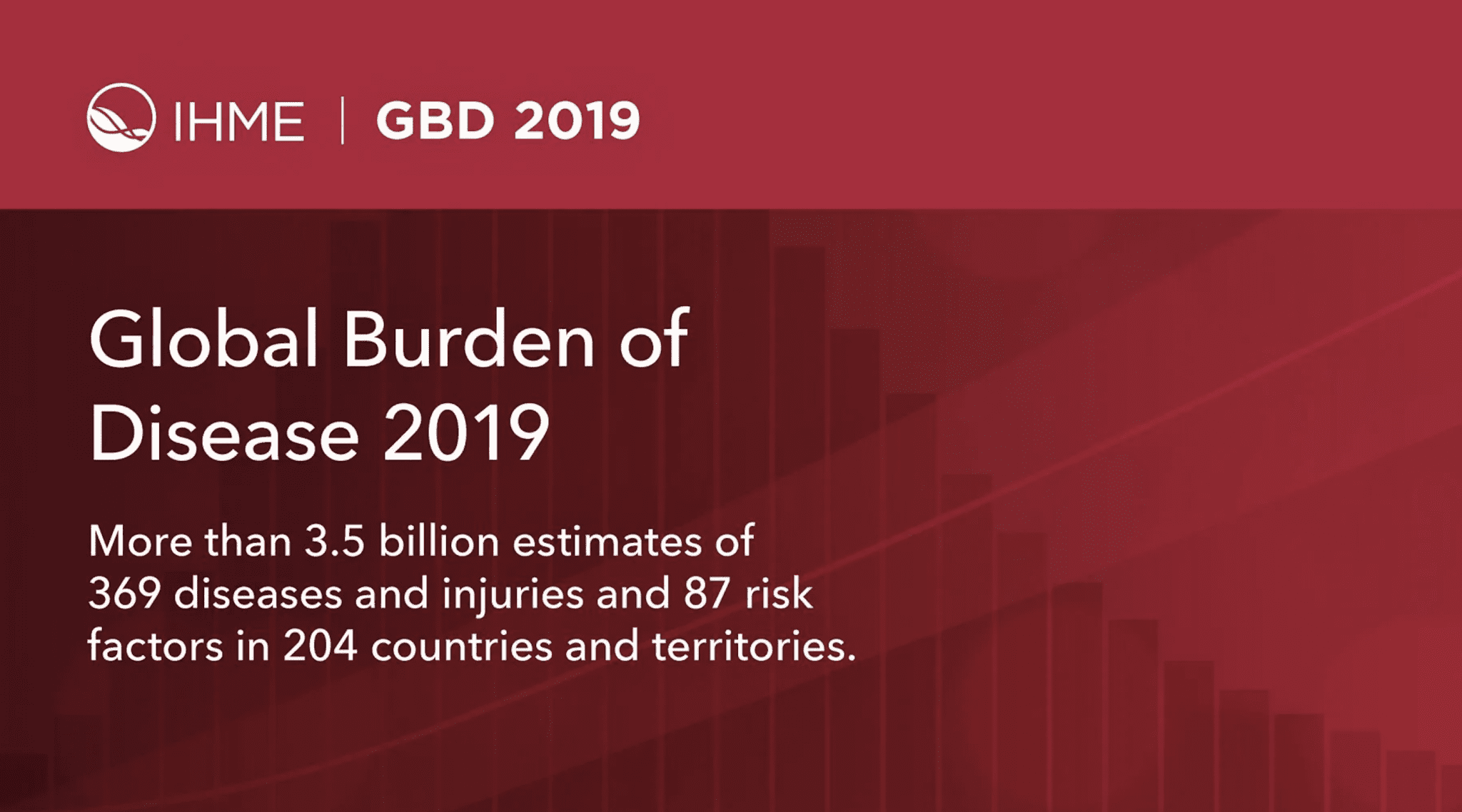 IHME | GBD 2019

Global Burden of Disease 2019

More than 3.5 billion estimates of 369 diseases and injuries and 87 risk factors in 204 countries and territories.